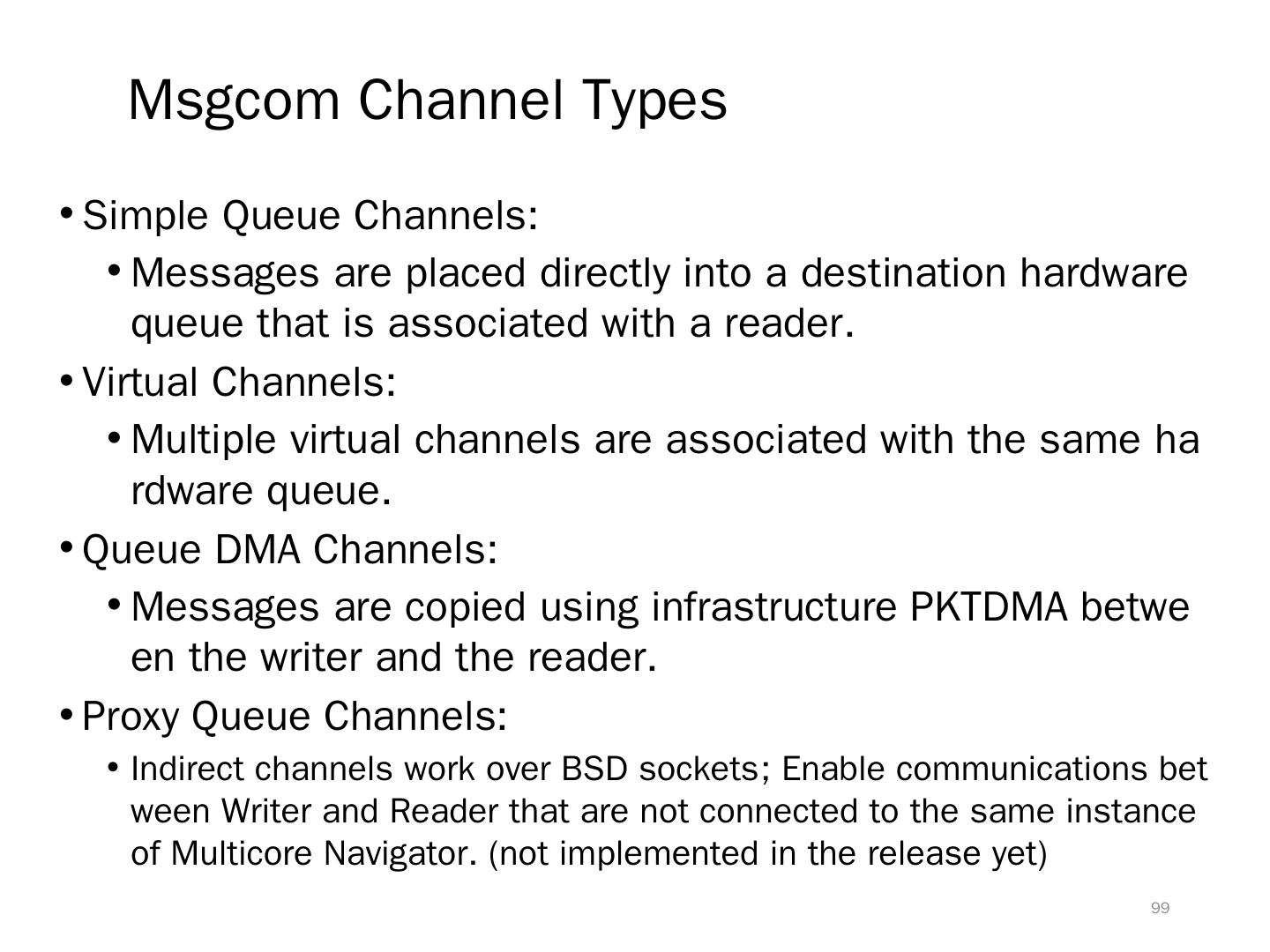 Msgcom Channel Types

• Simple Queue Channels:

• Messages are placed directly into a destination hardware queue that is associated with a reader.

• Virtual Channels:

• Multiple virtual channels are associated with the same ha rdware queue.

• Queue DMA Channels:

• Messages are copied using infrastructure PKTDMA betwe en the writer and the reader.

• Proxy Queue Channels:

• Indirect channels work over BSD sockets; Enable communications bet ween Writer and Reader that are not connected to the same instance of Multicore Navigator. (not implemented in the release yet)

99